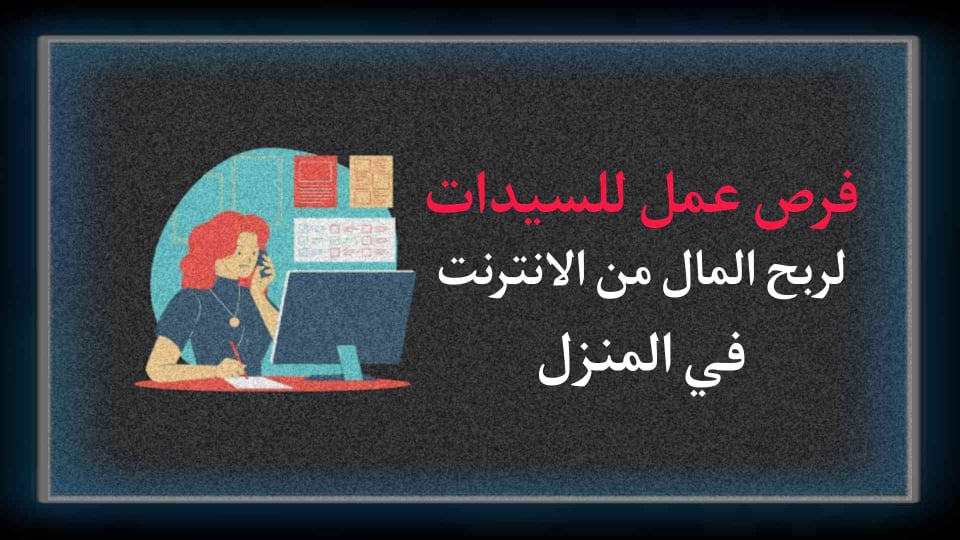 فرص عمل للسيدات
لربح المال من الانترنت
في المنزل